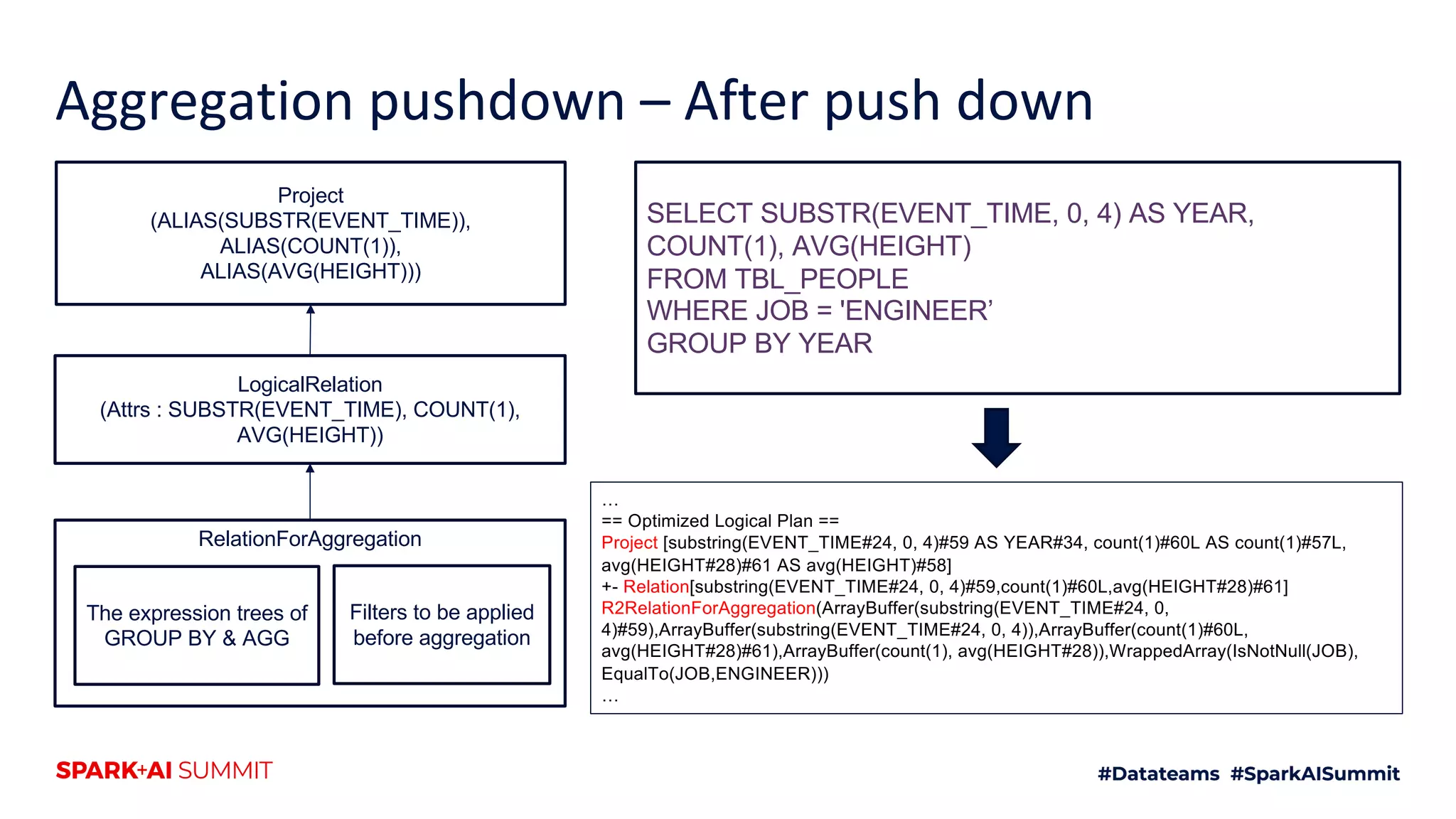 Aggregation pushdown – After push down

Project
(ALIAS(SUBSTR(EVENT_TIME)),
ALIAS(COUNT(1)),
ALIAS(AVG(HEIGHT)))

LogicalRelation
(Attrs : SUBSTR(EVENT_TIME), COUNT(1),
AVG(HEIGHT))

RelationForAggregation

The expression trees of GROUP BY & AGG

Filters to be applied before aggregation

SELECT SUBSTR(EVENT_TIME, 0, 4) AS YEAR,
COUNT(1), AVG(HEIGHT)
FROM TBL_PEOPLE
WHERE JOB = 'ENGINEER'
GROUP BY YEAR

…
== Optimized Logical Plan ==
Project [substring(EVENT_TIME#24, 0, 4)#59 AS YEAR#34, count(1)#60L AS count(1)#57L, avg(HEIGHT#28)#61 AS avg(HEIGHT)#58]
+- Relation[substring(EVENT_TIME#24, 0, 4)#59,count(1)#60L,avg(HEIGHT#28)#61]
R2RelationForAggregation(ArrayBuffer(substring(EVENT_TIME#24, 0, 4)#59),ArrayBuffer(substring(EVENT_TIME#24, 0, 4)),ArrayBuffer(count(1)#60L, avg(HEIGHT#28)#61),ArrayBuffer(count(1), avg(HEIGHT#28)),WrappedArray(IsNotNull(JOB), EqualTo(JOB,ENGINEER)))
…

SPARK+AI SUMMIT

#Datateams #SparkAISummit